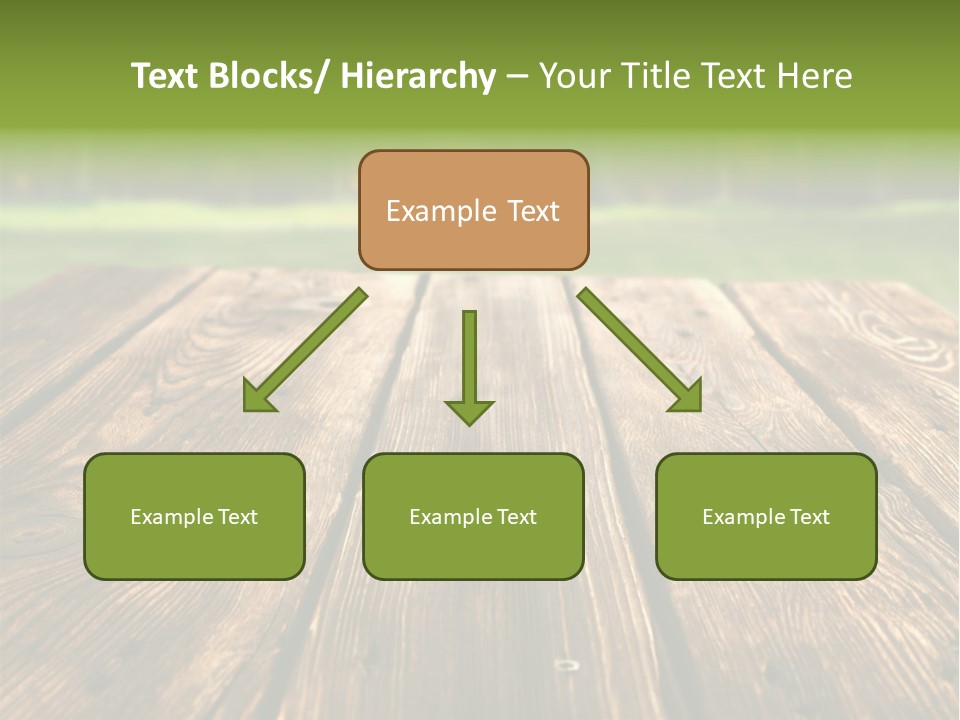 Text Blocks/ Hierarchy – Your Title Text Here

Example Text

Example Text

Example Text

Example Text